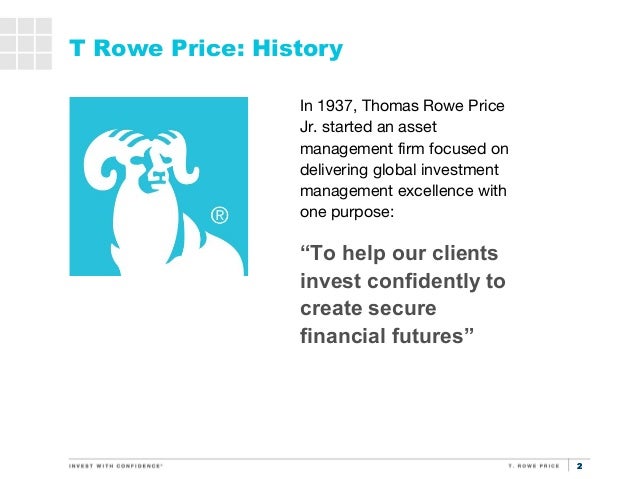 T Rowe Price: History

®

In 1937, Thomas Rowe Price Jr. started an asset management firm focused on delivering global investment management excellence with one purpose:

“To help our clients invest confidently to create secure financial futures”

INVEST WITH CONFIDENCE®

T. ROWE PRICE

2